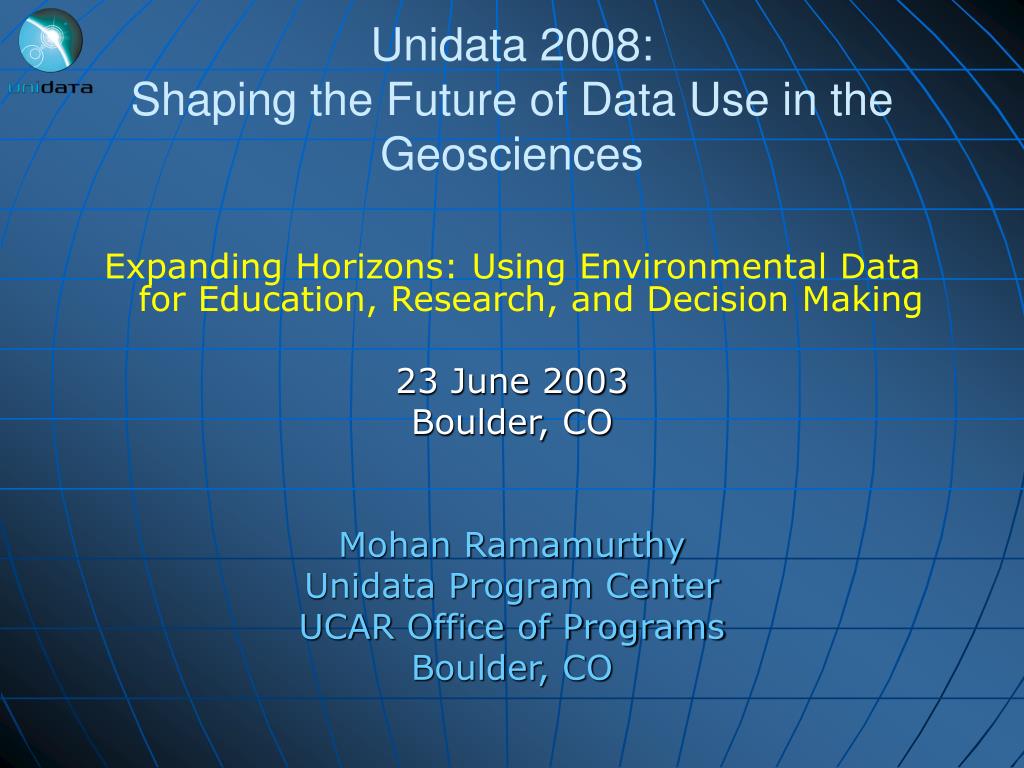 unidata

Unidata 2008:
Shaping the Future of Data Use in the Geosciences

Expanding Horizons: Using Environmental Data for Education, Research, and Decision Making

23 June 2003
Boulder, CO

Mohan Ramamurthy
Unidata Program Center
UCAR Office of Programs
Boulder, CO